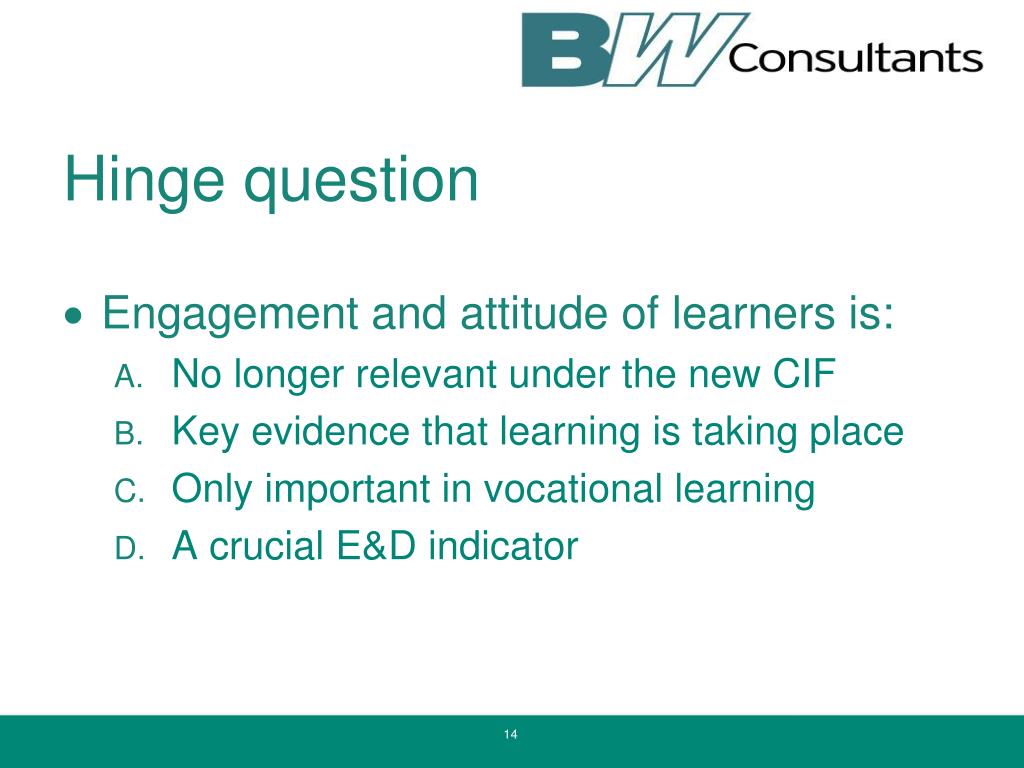 BW Consultants

Hinge question

• Engagement and attitude of learners is:
A. No longer relevant under the new CIF
B. Key evidence that learning is taking place
C. Only important in vocational learning
D. A crucial E&D indicator

14